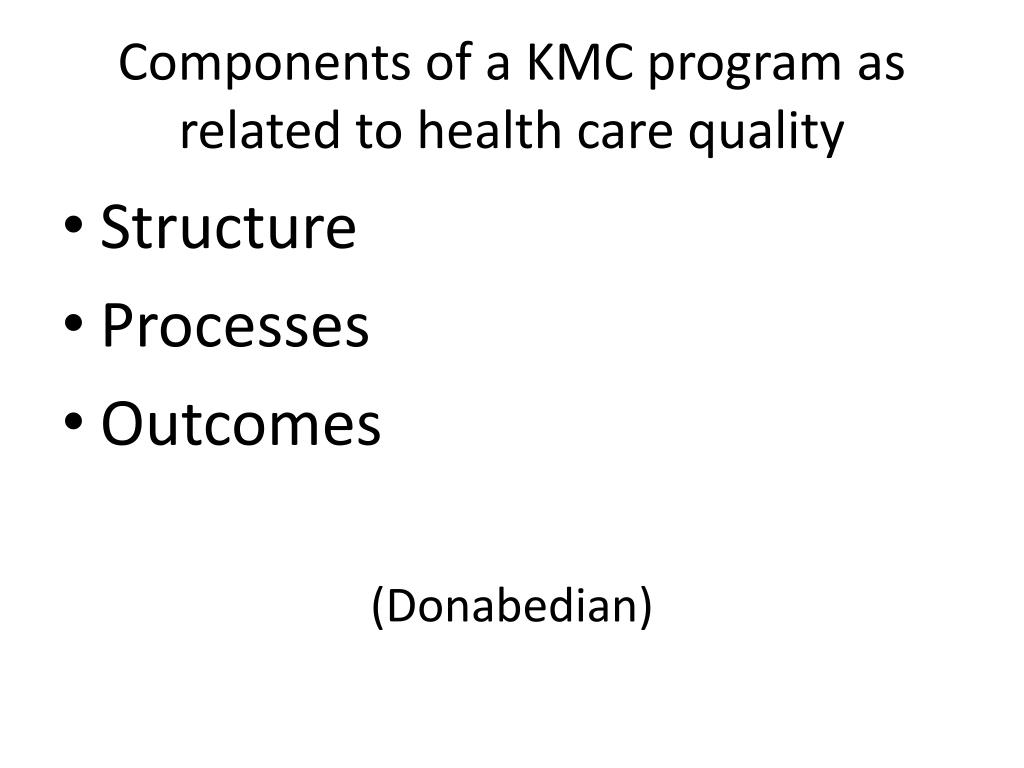 Components of a KMC program as related to health care quality

• Structure
• Processes
• Outcomes

(Donabedian)